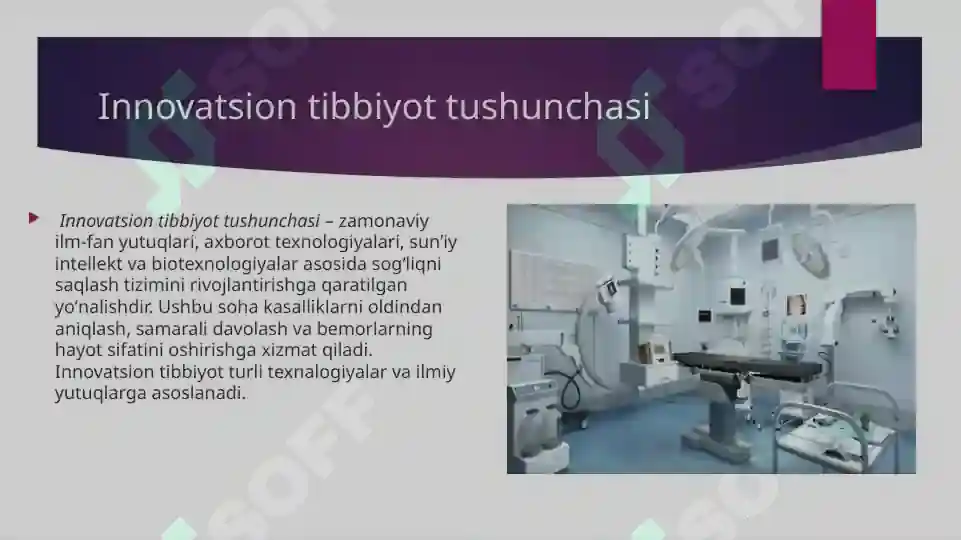 Innovatsion tibbiyot tushunchasi

Innovatsion tibbiyot tushunchasi – zamonaviy ilm-fan yutuqlari, axborot texnologiyalari, sun'iy intellekt va biotexnologiyalar asosida sog'liqni saqlash tizimini rivojlantirishga qaratilgan yo'nalishdir. Ushbu soha kasalliklarni oldindan aniqlash, samarali davolash va bemorlarning hayot sifatini oshirishga xizmat qiladi. Innovatsion tibbiyot turli texnalogiyalar va ilmiy yutuqlarga asoslanadi.

SOFF